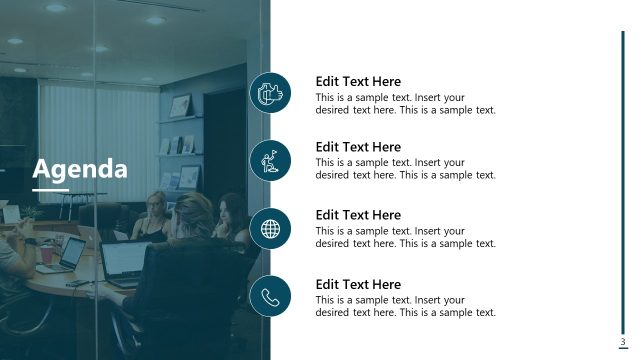 Agenda

Edit Text Here
This is a sample text. Insert your desired text here. This is a sample text.

Edit Text Here
This is a sample text. Insert your desired text here. This is a sample text.

Edit Text Here
This is a sample text. Insert your desired text here. This is a sample text.

Edit Text Here
This is a sample text. Insert your desired text here. This is a sample text.

3